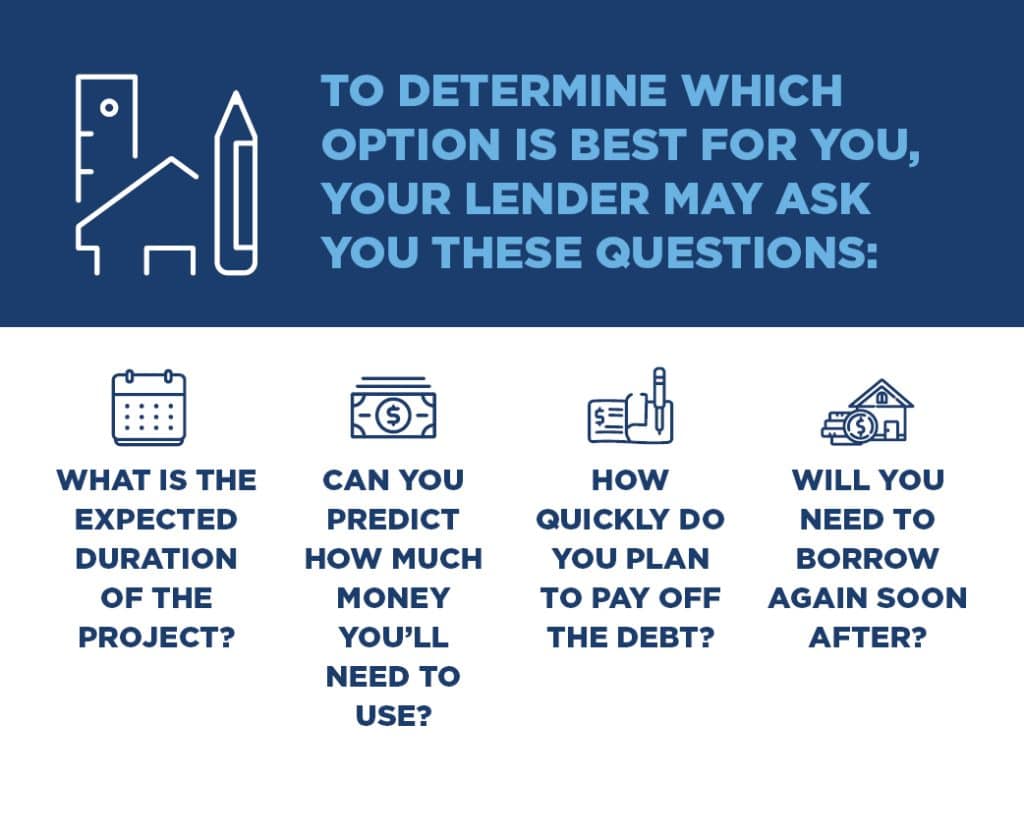 TO DETERMINE WHICH OPTION IS BEST FOR YOU, YOUR LENDER MAY ASK YOU THESE QUESTIONS:

WHAT IS THE EXPECTED DURATION OF THE PROJECT?

CAN YOU PREDICT HOW MUCH MONEY YOU'LL NEED TO USE?

HOW QUICKLY DO YOU PLAN TO PAY OFF THE DEBT?

WILL YOU NEED TO BORROW AGAIN SOON AFTER?